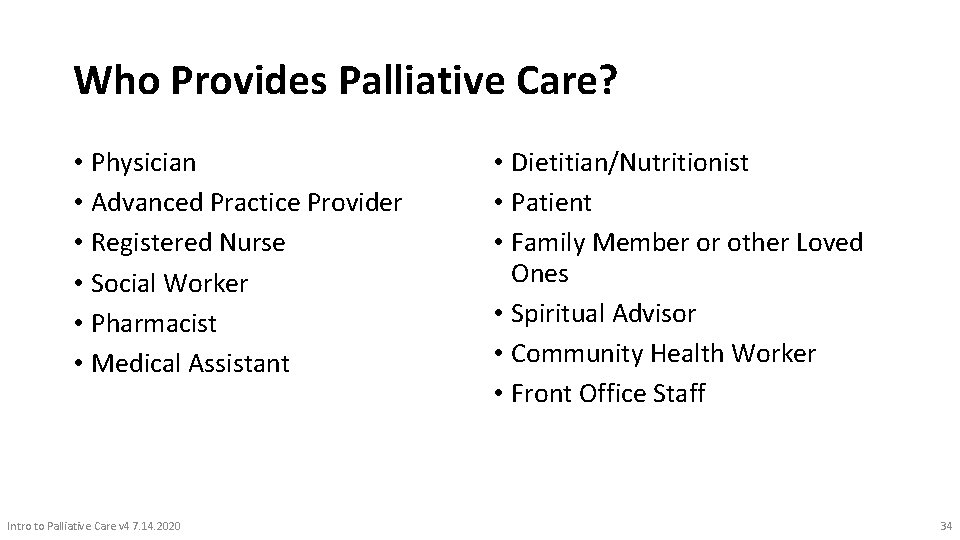 Who Provides Palliative Care?

• Physician
• Advanced Practice Provider
• Registered Nurse
• Social Worker
• Pharmacist
• Medical Assistant

• Dietitian/Nutritionist
• Patient
• Family Member or other Loved Ones
• Spiritual Advisor
• Community Health Worker
• Front Office Staff

Intro to Palliative Care v4 7.14.2020

34